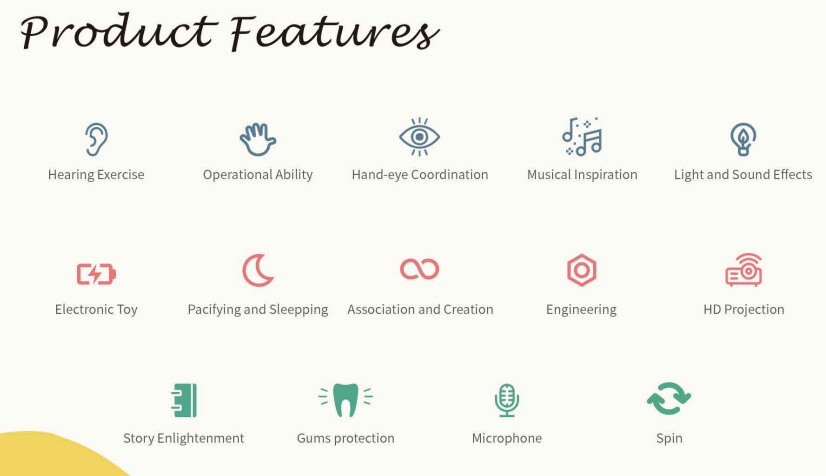 Product Features

Hearing Exercise

Operational Ability

Hand-eye Coordination

Musical Inspiration

Light and Sound Effects

Electronic Toy

Pacifying and Sleepping

Association and Creation

Engineering

HD Projection

Story Enlightenment

Gums protection

Microphone

Spin